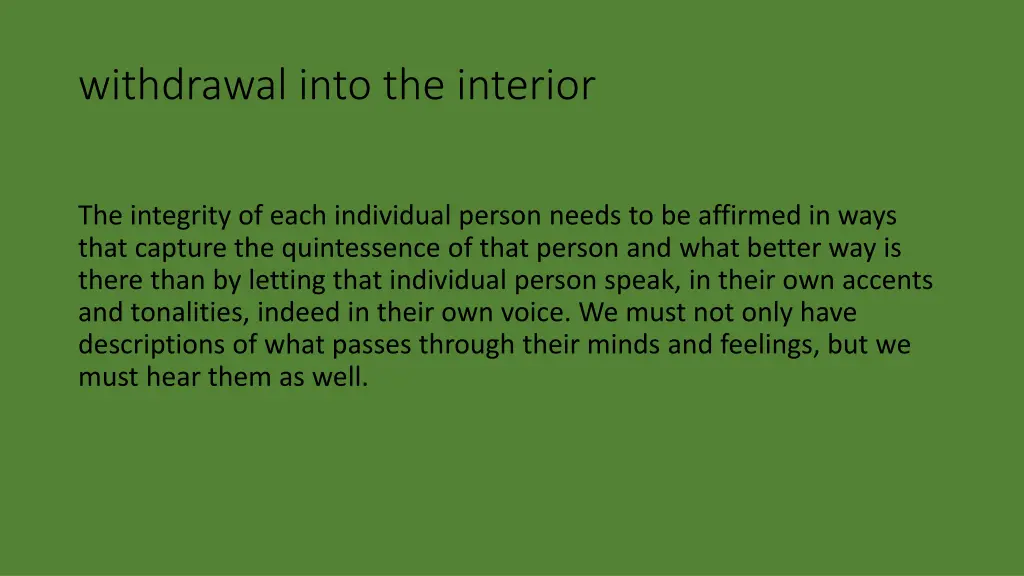 withdrawal into the interior

The integrity of each individual person needs to be affirmed in ways that capture the quintessence of that person and what better way is there than by letting that individual person speak, in their own accents and tonalities, indeed in their own voice. We must not only have descriptions of what passes through their minds and feelings, but we must hear them as well.